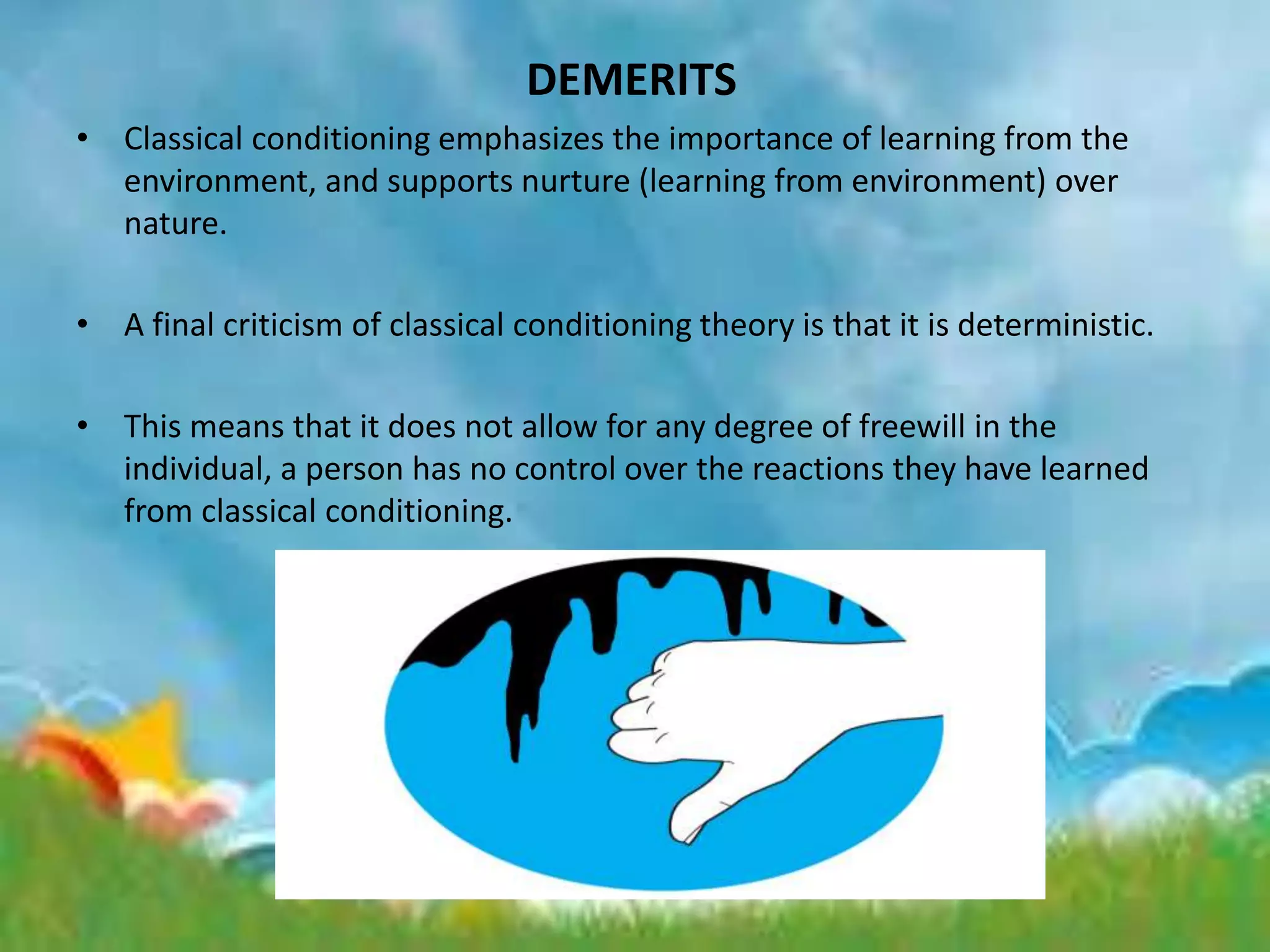 DEMERITS

• Classical conditioning emphasizes the importance of learning from the environment, and supports nurture (learning from environment) over nature.

• A final criticism of classical conditioning theory is that it is deterministic.

• This means that it does not allow for any degree of freewill in the individual, a person has no control over the reactions they have learned from classical conditioning.